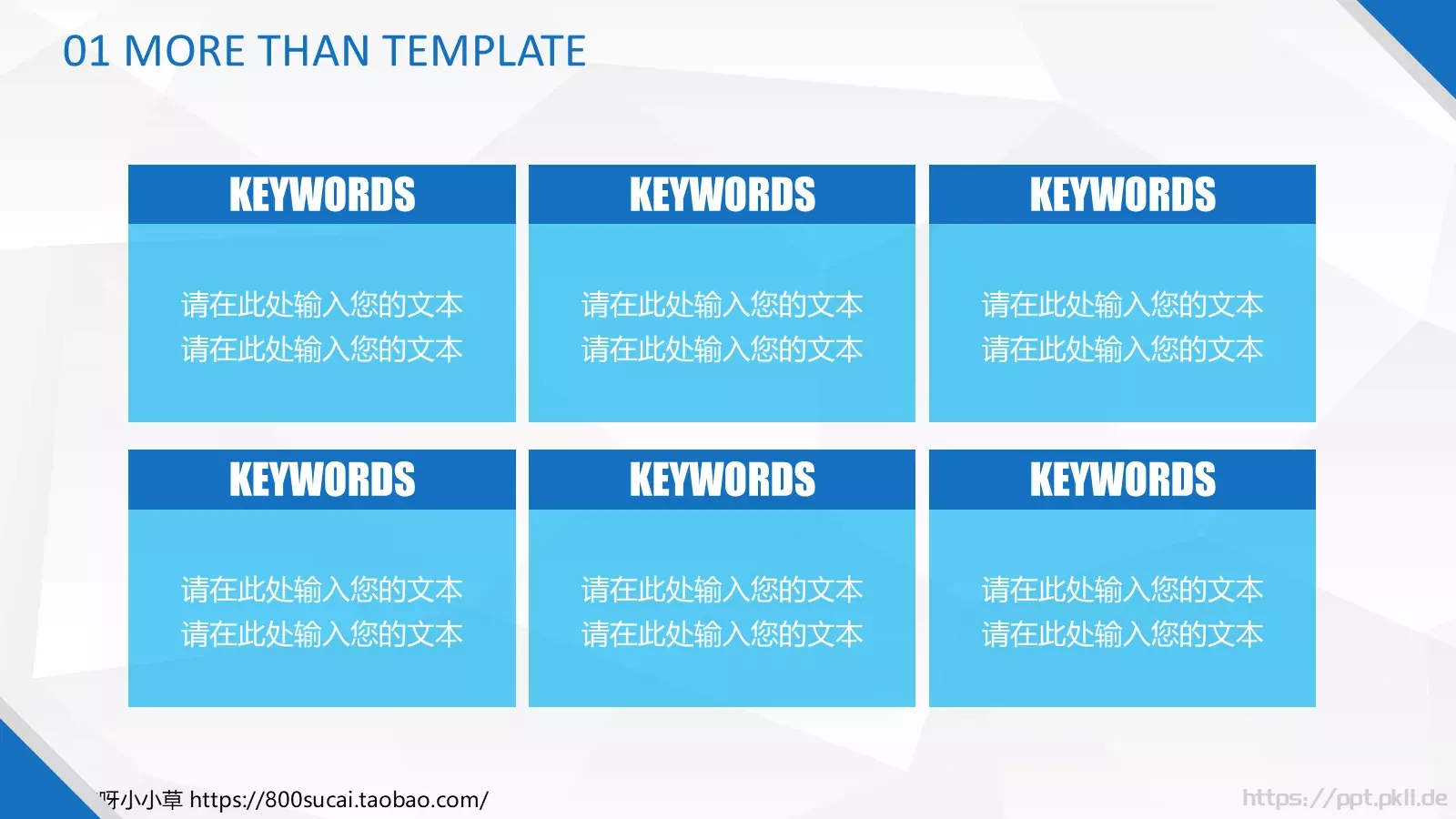 01 MORE THAN TEMPLATE

KEYWORDS

请在此处输入您的文本
请在此处输入您的文本

KEYWORDS

请在此处输入您的文本
请在此处输入您的文本

KEYWORDS

请在此处输入您的文本
请在此处输入您的文本

KEYWORDS

请在此处输入您的文本
请在此处输入您的文本

KEYWORDS

请在此处输入您的文本
请在此处输入您的文本

KEYWORDS

请在此处输入您的文本
请在此处输入您的文本

呀小小草 https://800sucai.taobao.com/

https://ppt.pkll.de